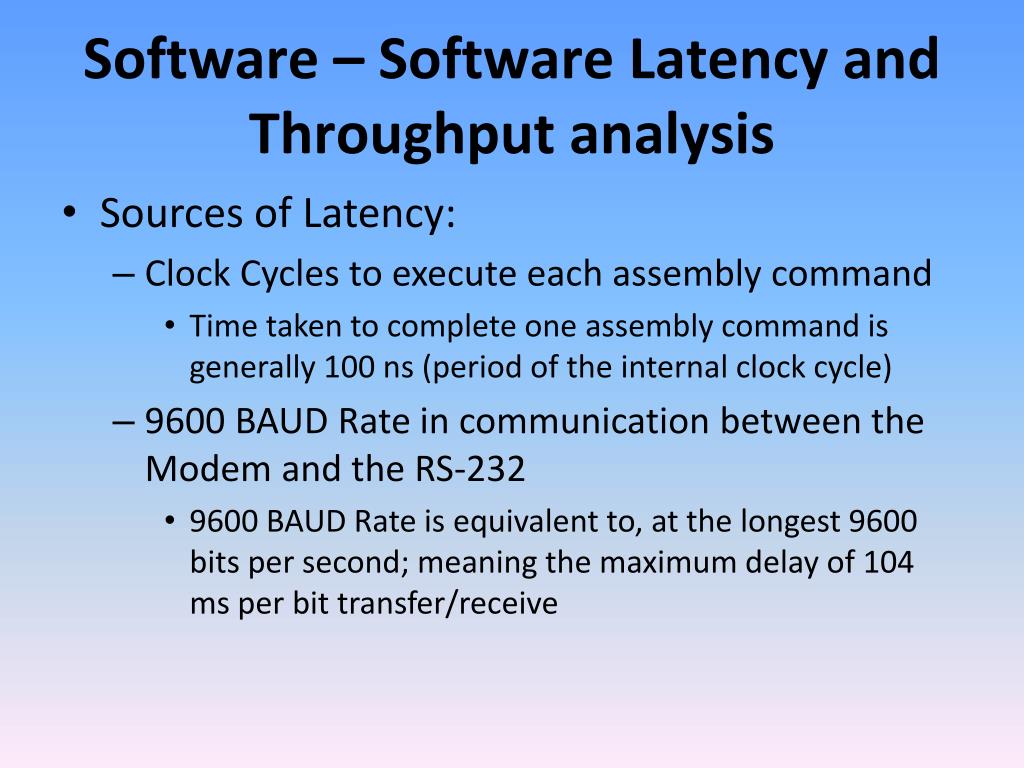 Software – Software Latency and Throughput analysis

• Sources of Latency:
– Clock Cycles to execute each assembly command
• Time taken to complete one assembly command is generally 100 ns (period of the internal clock cycle)
– 9600 BAUD Rate in communication between the Modem and the RS-232
• 9600 BAUD Rate is equivalent to, at the longest 9600 bits per second; meaning the maximum delay of 104 ms per bit transfer/receive